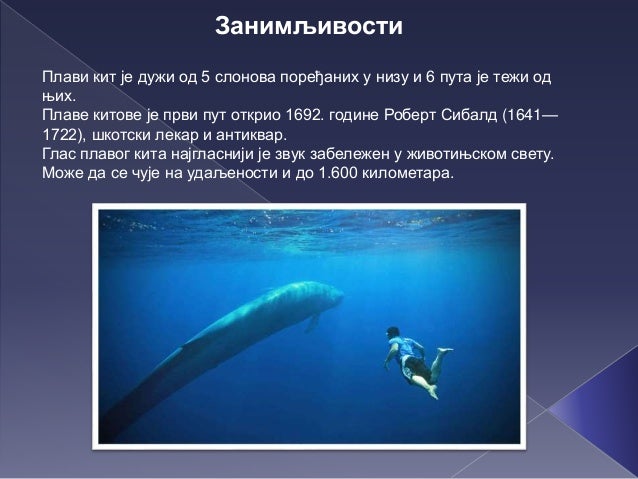 Занимљивости

Плави кит је дужи од 5 слонова поређаних у низу и 6 пута је тежи од њих.
Плаве китове је први пут открио 1692. године Роберт Сибалд (1641—1722), шкотски лекар и антиквар.
Глас плавог кита најгласнији је звук забележен у животињском свету. Може да се чује на удаљености и до 1.600 километара.